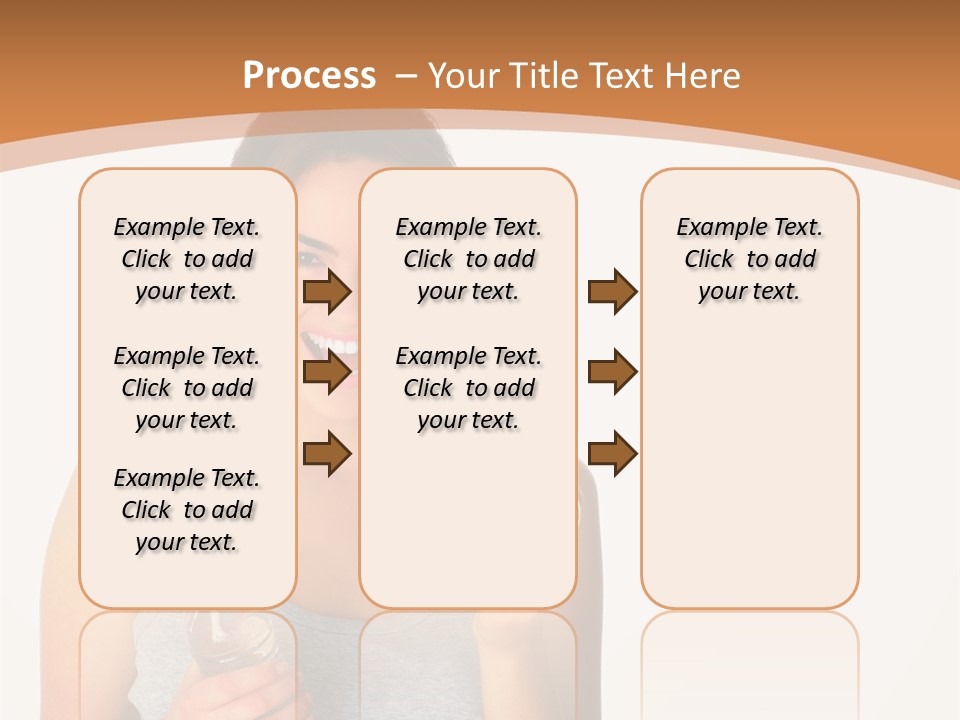 Process – Your Title Text Here

Example Text. Click to add your text.

Example Text. Click to add your text.

Example Text. Click to add your text.

Example Text. Click to add your text.

Example Text. Click to add your text.

Example Text. Click to add your text.